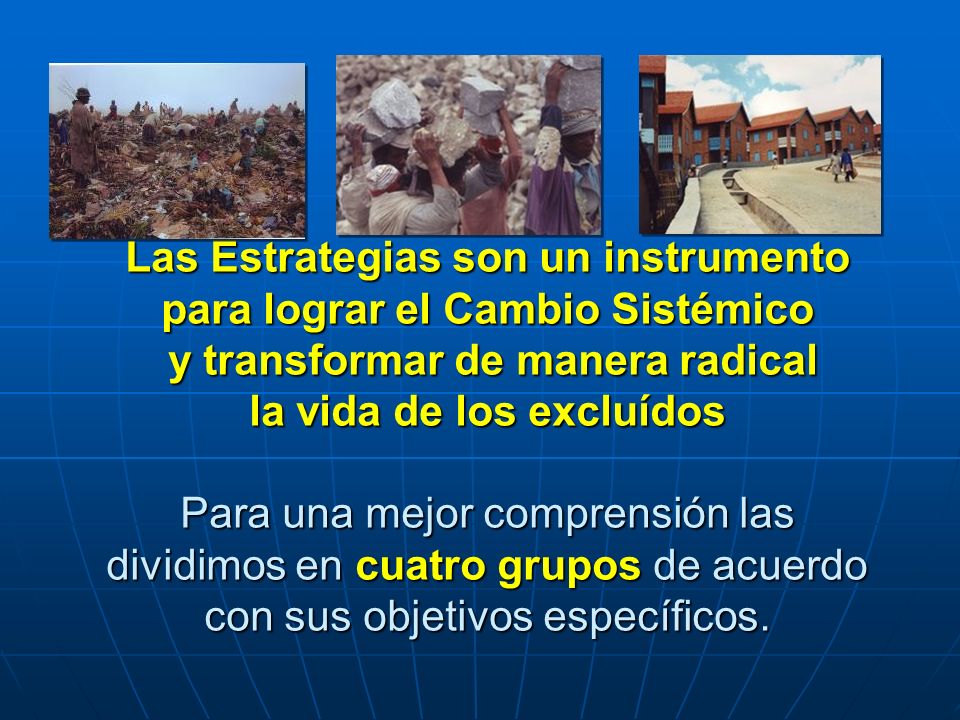 Las Estrategias son un instrumento para lograr el Cambio Sistémico y transformar de manera radical la vida de los excluídos

Para una mejor comprensión las dividimos en cuatro grupos de acuerdo con sus objetivos específicos.